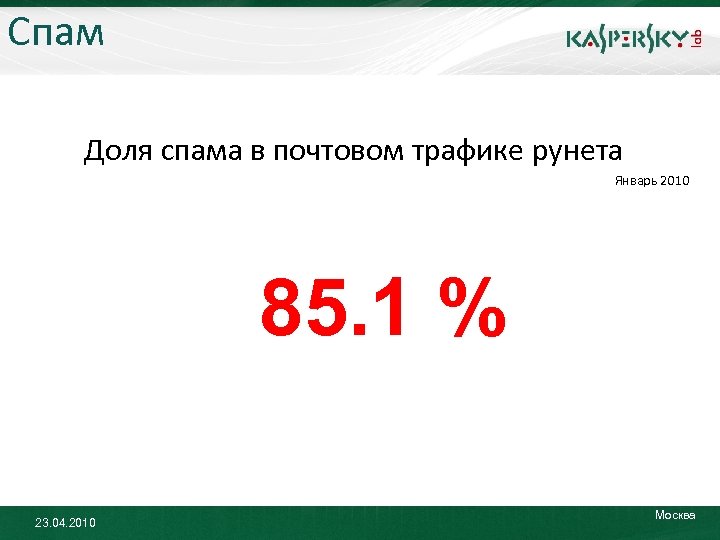 Спам

KASPERSKY lab

Доля спама в почтовом трафике рунета

Январь 2010

85.1 %

23.04.2010

Москва